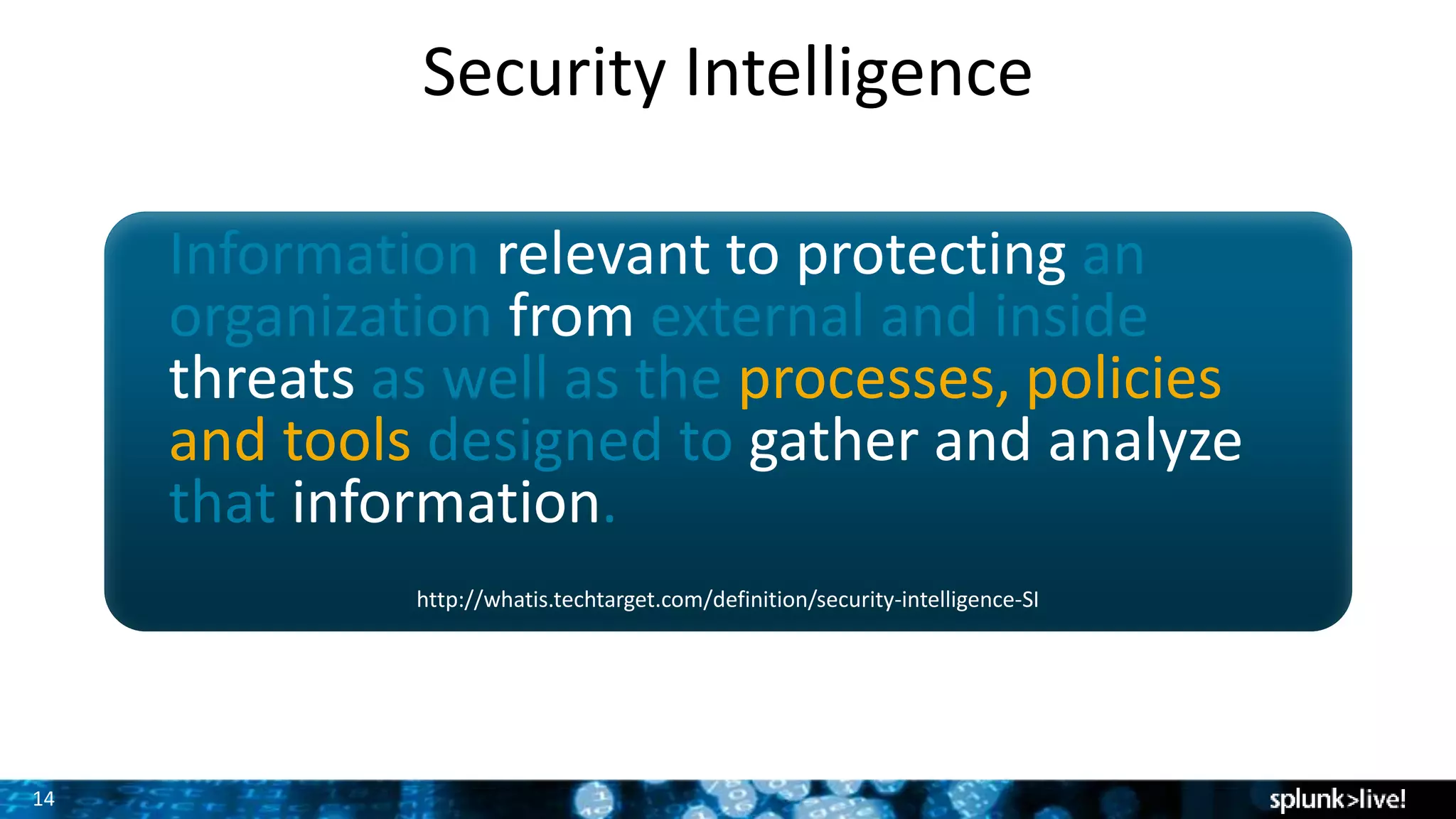 Security Intelligence

Information relevant to protecting an organization from external and inside threats as well as the processes, policies and tools designed to gather and analyze that information.

http://whatis.techtarget.com/definition/security-intelligence-SI

14

splunk>live!